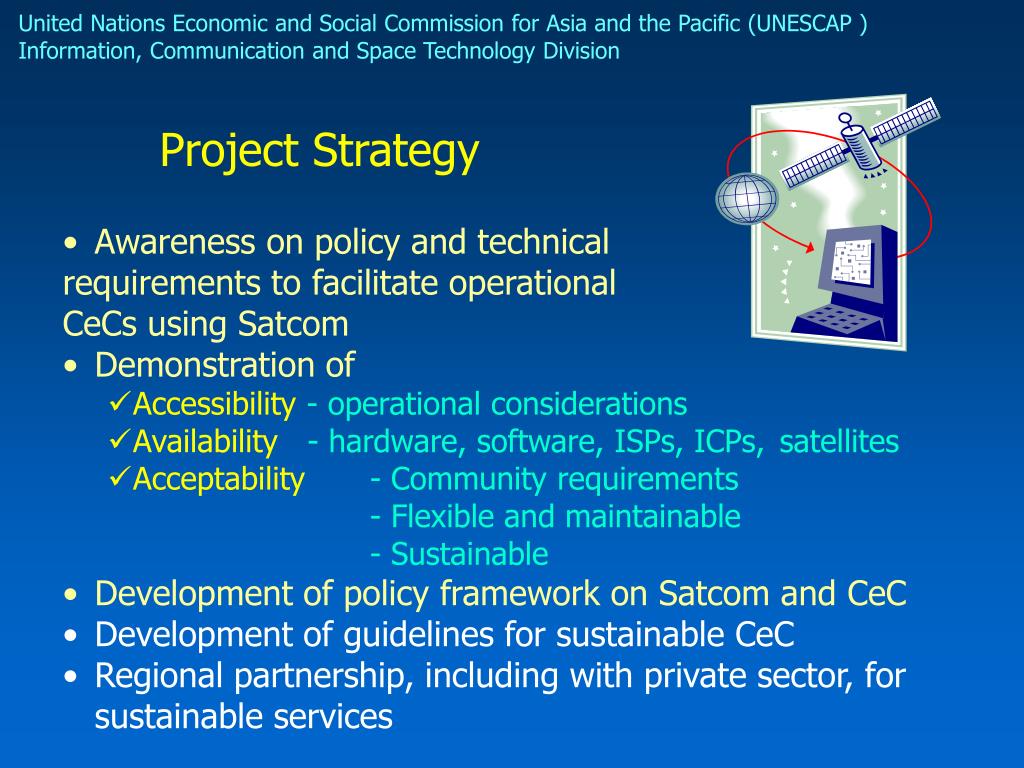 United Nations Economic and Social Commission for Asia and the Pacific (UNESCAP )
Information, Communication and Space Technology Division

Project Strategy

• Awareness on policy and technical requirements to facilitate operational CeCs using Satcom
• Demonstration of
✓Accessibility - operational considerations
✓Availability - hardware, software, ISPs, ICPs, satellites
✓Acceptability - Community requirements
- Flexible and maintainable
- Sustainable
• Development of policy framework on Satcom and CeC
• Development of guidelines for sustainable CeC
• Regional partnership, including with private sector, for sustainable services